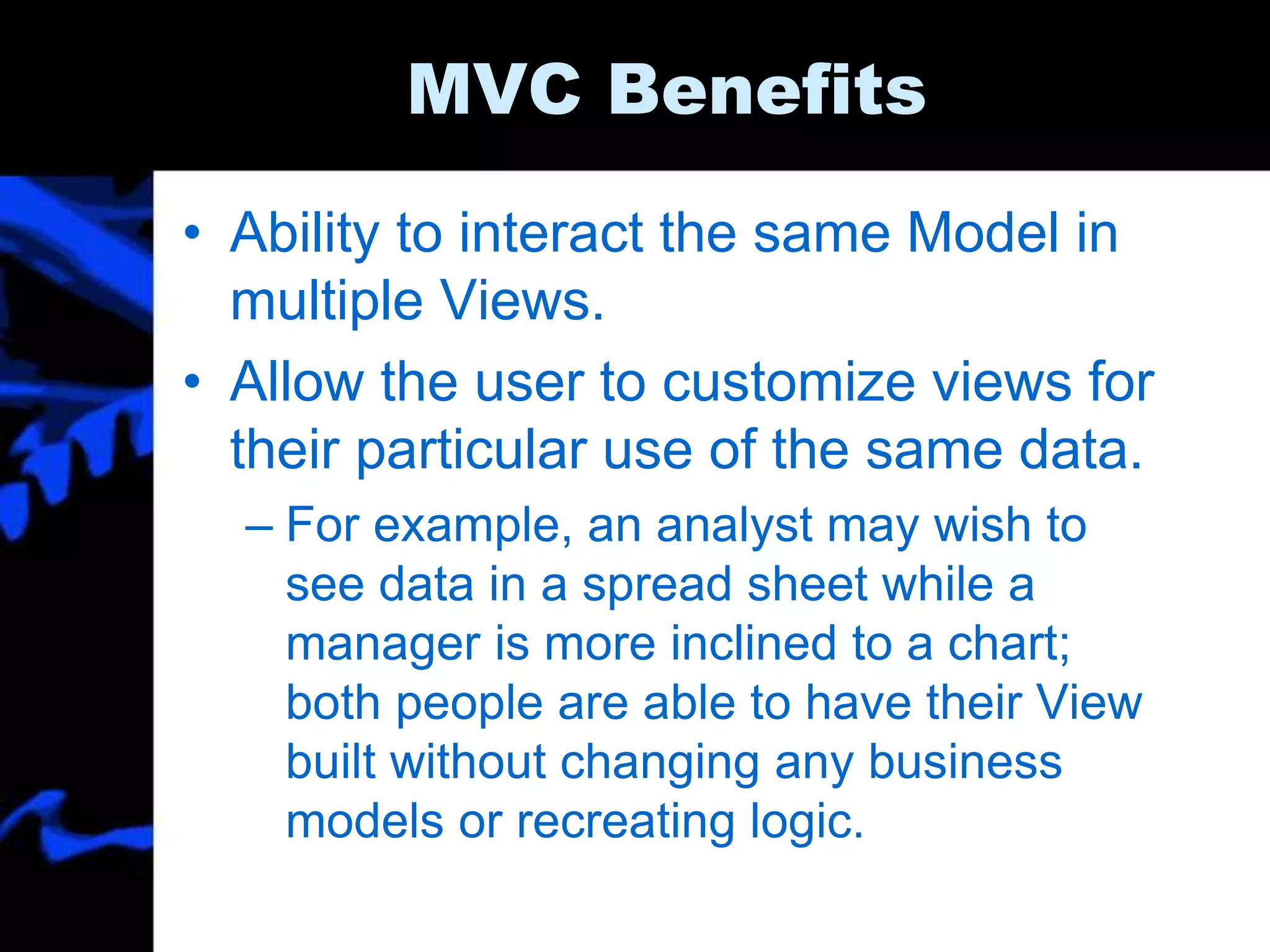 MVC Benefits

• Ability to interact the same Model in multiple Views.

• Allow the user to customize views for their particular use of the same data.

– For example, an analyst may wish to see data in a spread sheet while a manager is more inclined to a chart; both people are able to have their View built without changing any business models or recreating logic.